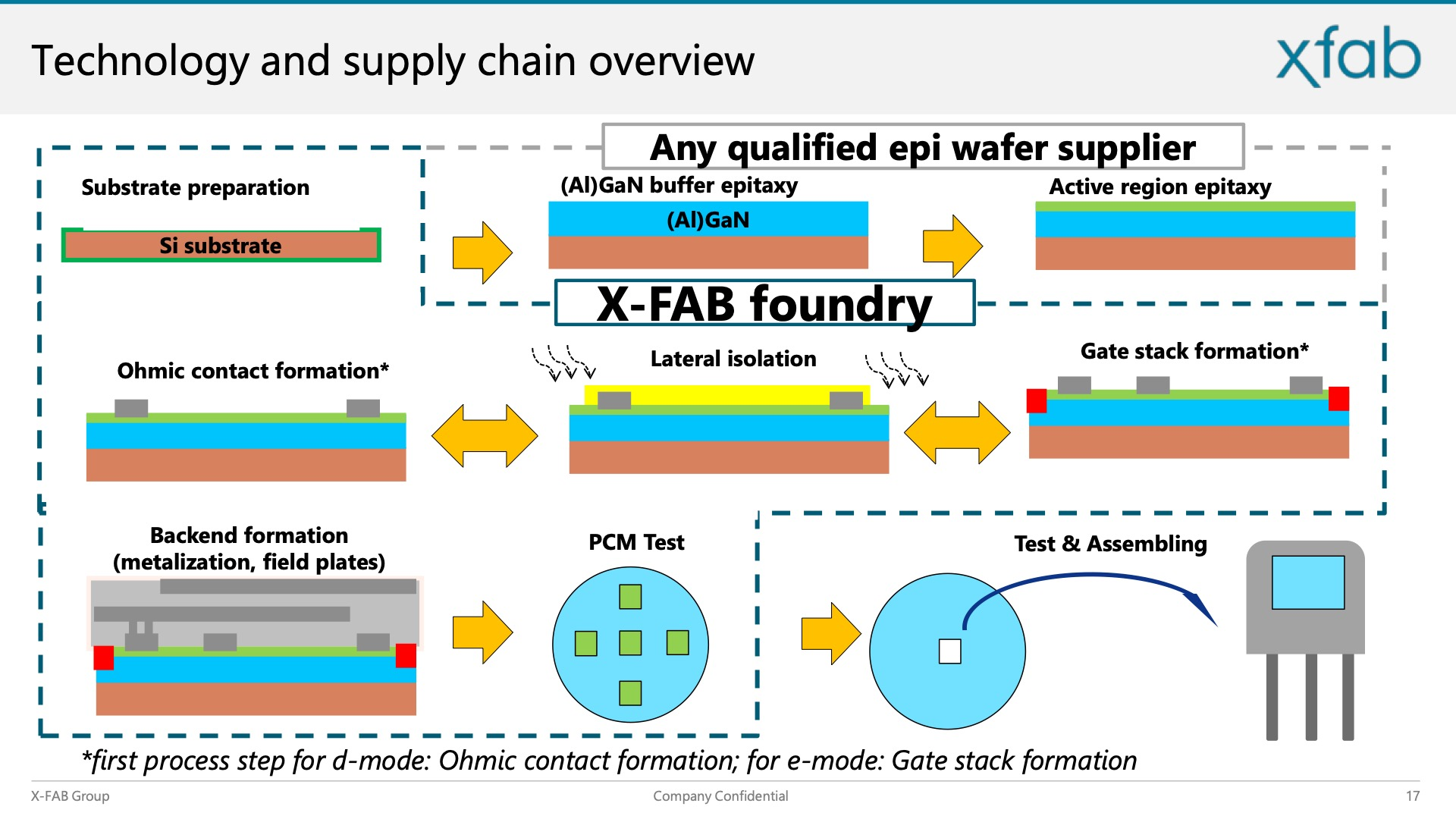 Technology and supply chain overview

xfab

Any qualified epi wafer supplier

Substrate preparation

Si substrate

(Al)GaN buffer epitaxy

(Al)GaN

Active region epitaxy

X-FAB foundry

Ohmic contact formation*

Lateral isolation

Gate stack formation*

Backend formation (metalization, field plates)

PCM Test

Test & Assembling

*first process step for d-mode: Ohmic contact formation; for e-mode: Gate stack formation

X-FAB Group

Company Confidential

17